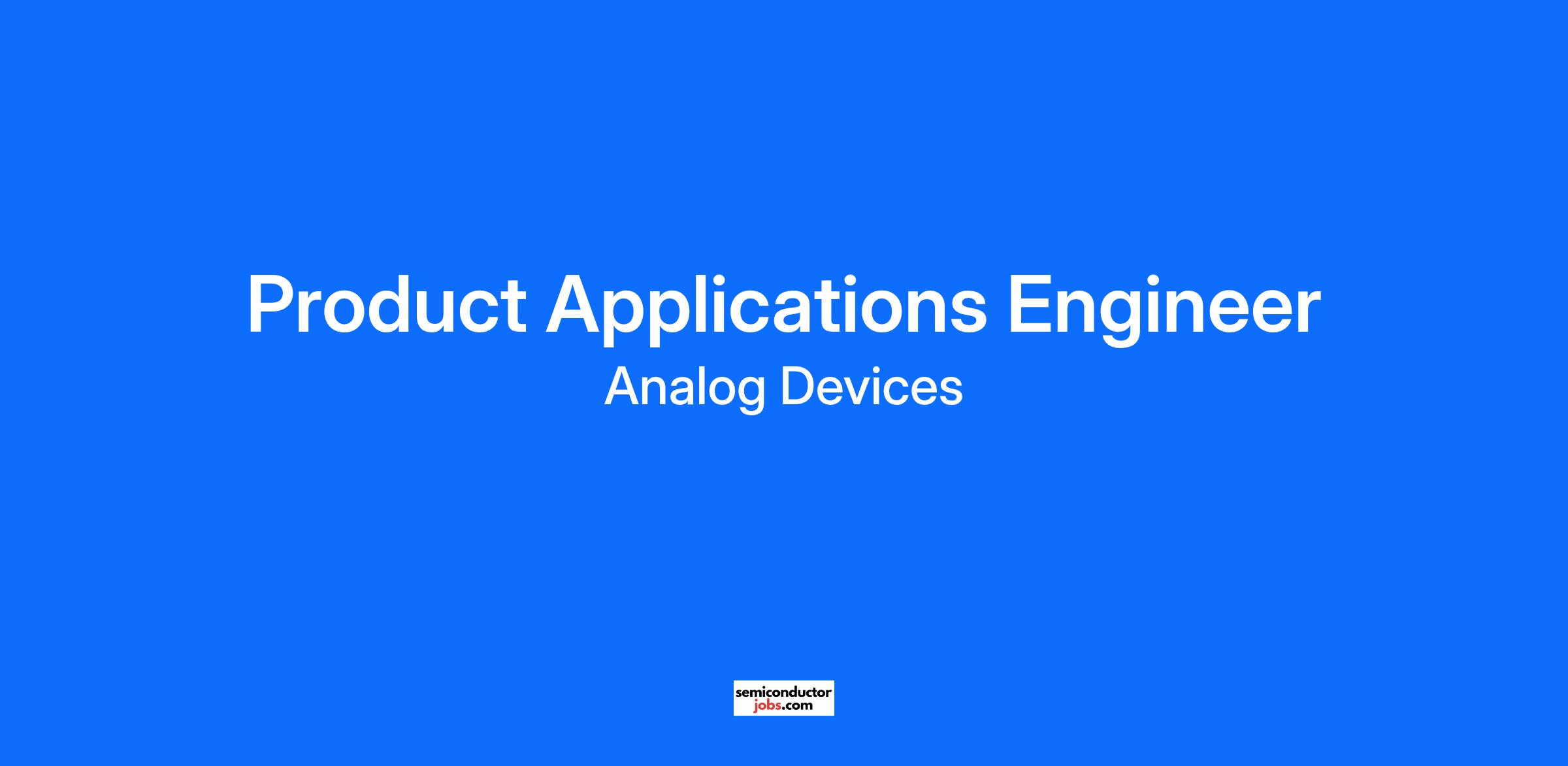 Product Applications Engineer

Analog Devices

semiconductor
jobs.com